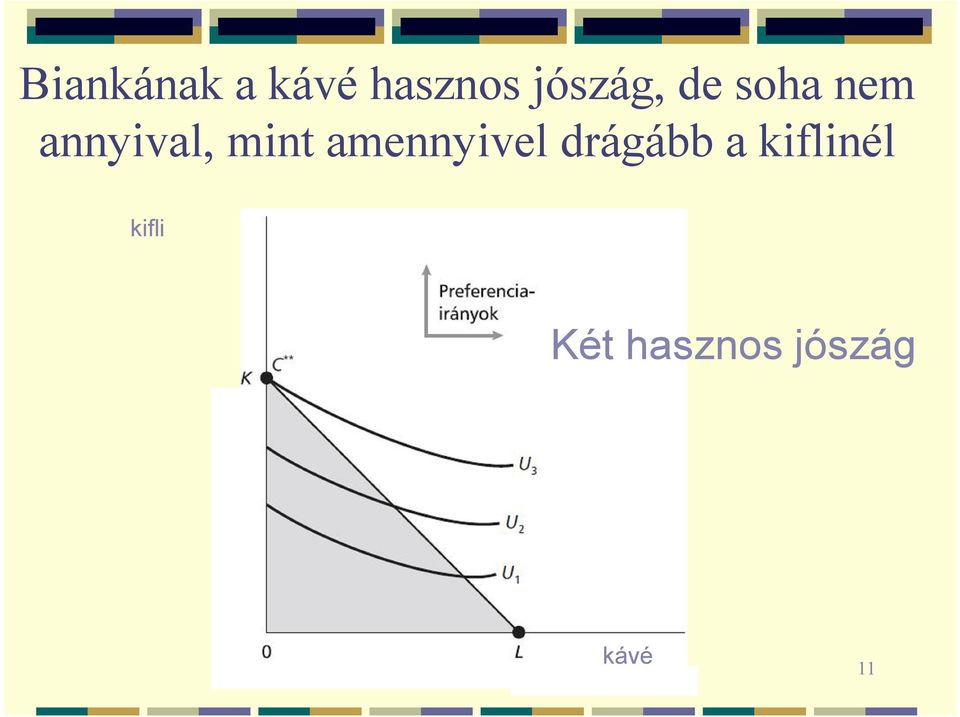 Biankának a kávé hasznos jószág, de soha nem annyival, mint amennyivel drágább a kiflinél

kifli

Preferencia-irányok

Két hasznos jószág

K

$C^{**}$

$U_3$

$U_2$

$U_1$

0

L

kávé

11